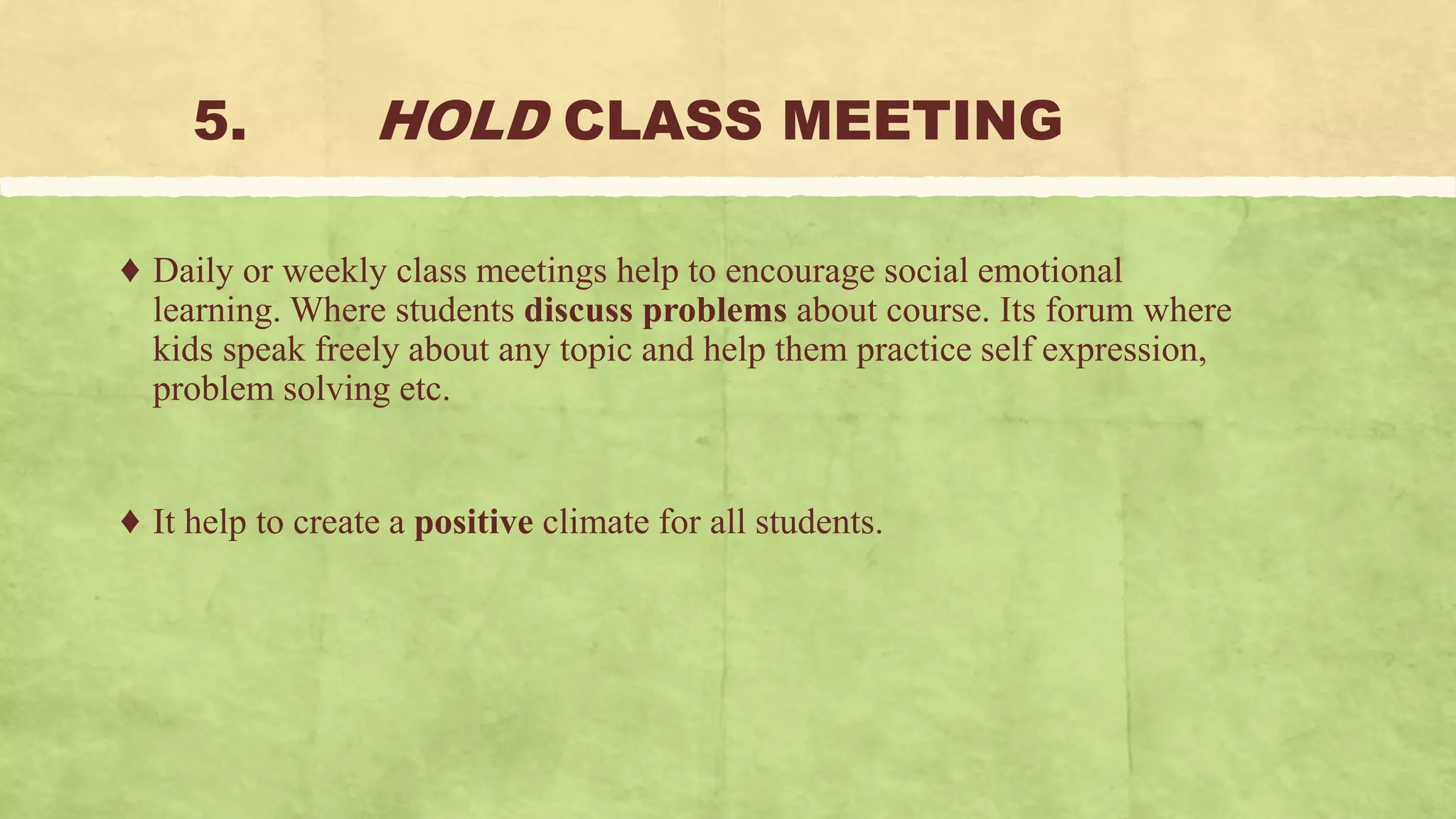 5. HOLD CLASS MEETING

♦ Daily or weekly class meetings help to encourage social emotional learning. Where students discuss problems about course. Its forum where kids speak freely about any topic and help them practice self expression, problem solving etc.

♦ It help to create a positive climate for all students.